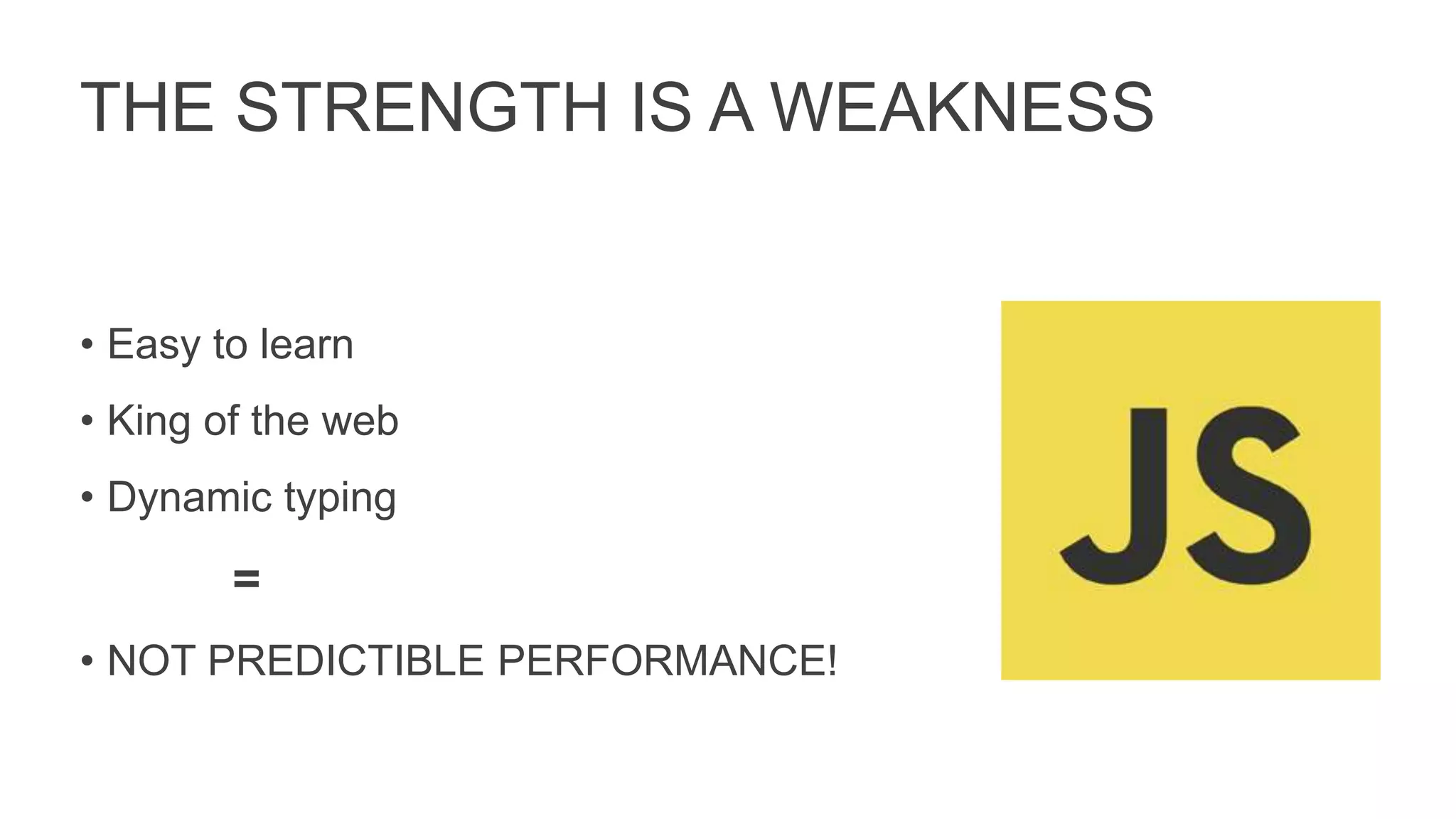 THE STRENGTH IS A WEAKNESS

• Easy to learn
• King of the web
• Dynamic typing

=

• NOT PREDICTIBLE PERFORMANCE!

JS